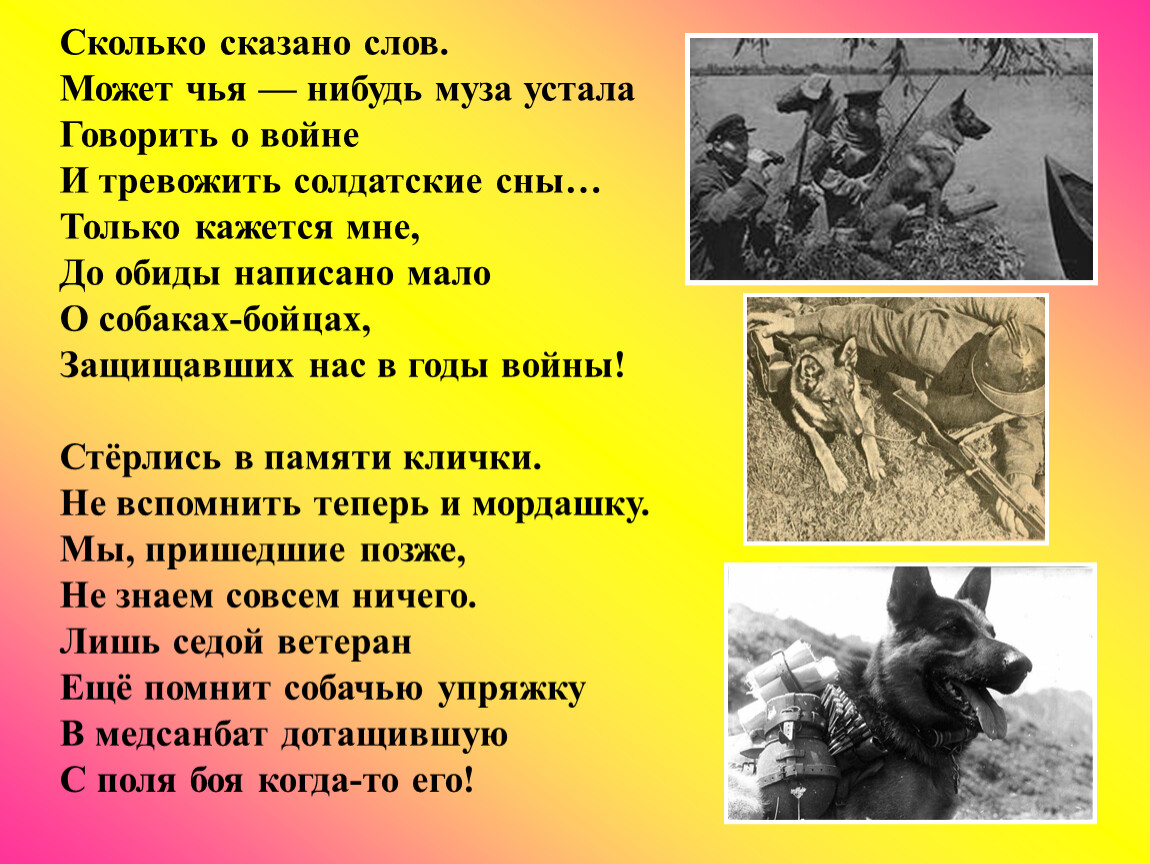 Сколько сказано слов.
Может чья — нибудь муза устала
Говорить о войне
И тревожить солдатские сны…
Только кажется мне,
До обиды написано мало
О собаках-бойцах,
Защищавших нас в годы войны!

Стёрлись в памяти клички.
Не вспомнить теперь и мордашку.
Мы, пришедшие позже,
Не знаем совсем ничего.
Лишь седой ветеран
Ещё помнит собачью упряжку
В медсанбат дотащившую
С поля боя когда-то его!